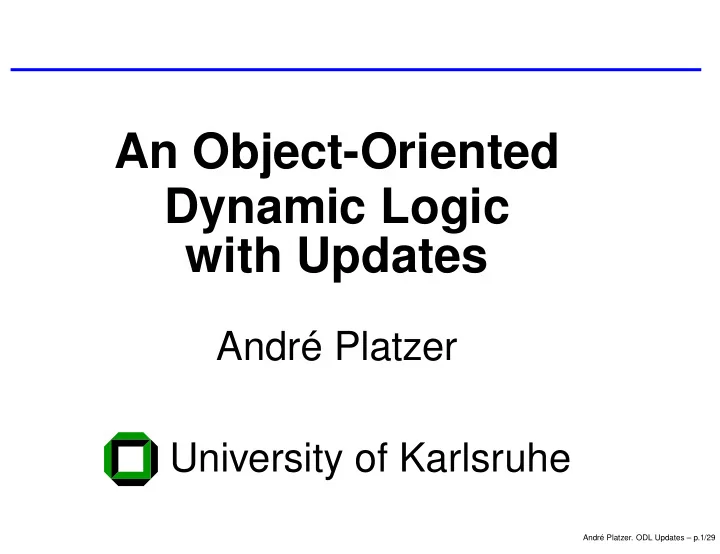 An Object-Oriented Dynamic Logic with Updates

André Platzer

University of Karlsruhe

André Platzer. ODL Updates – p.1/29